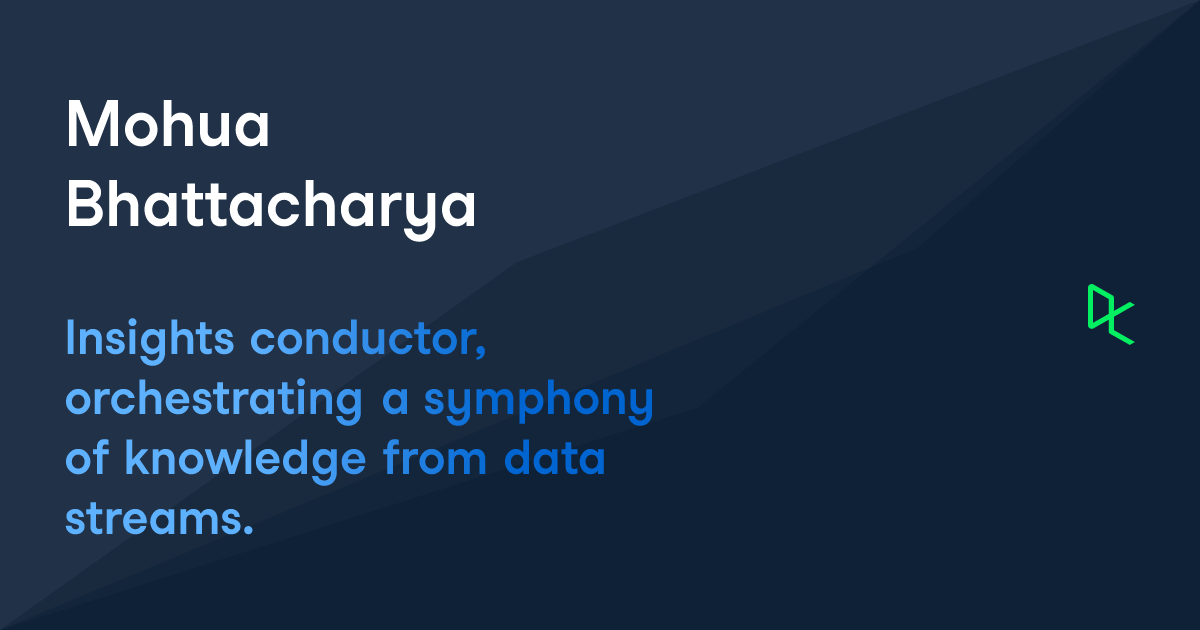 Mohua Bhattacharya

Insights conductor, orchestrating a symphony of knowledge from data streams.